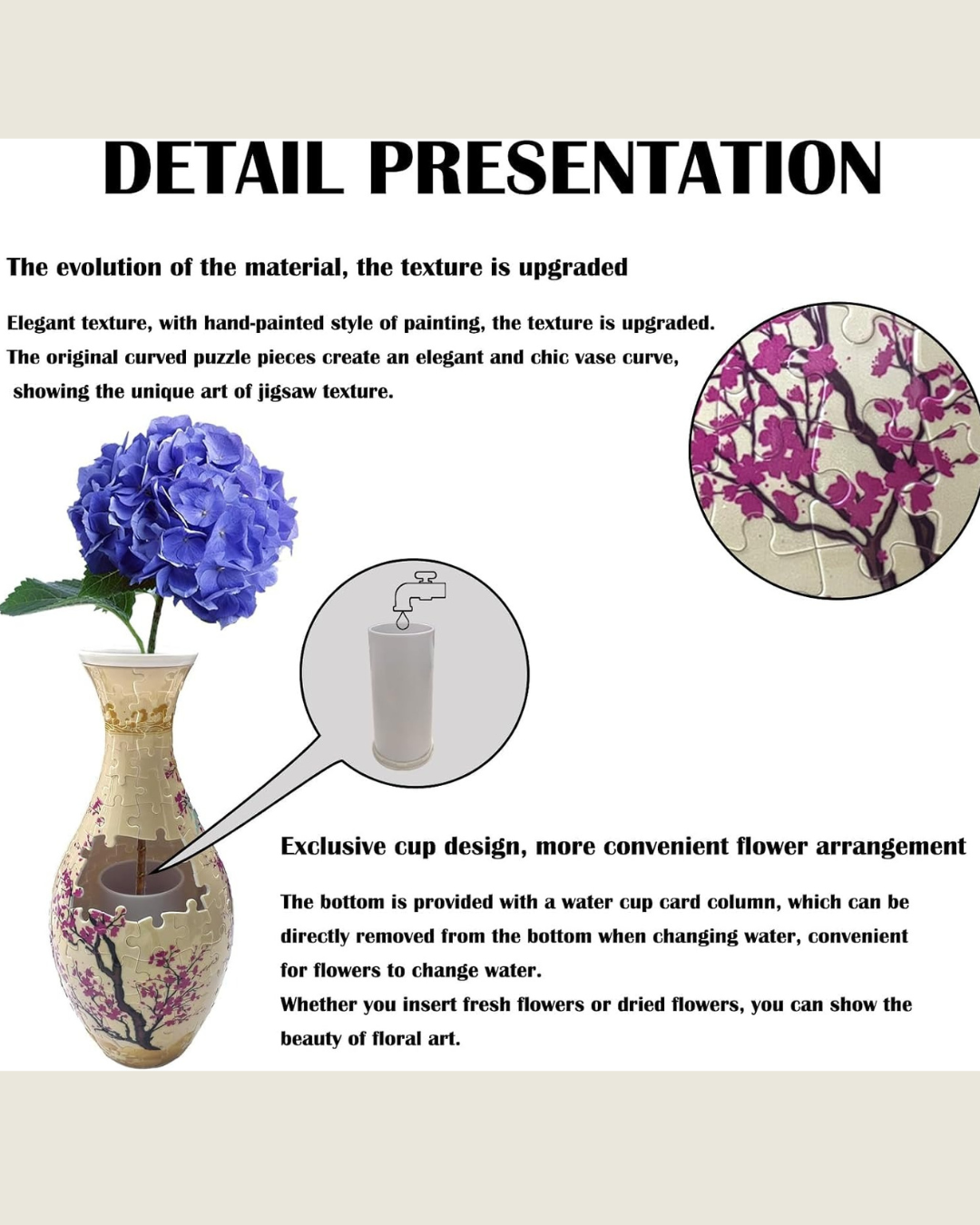 DETAIL PRESENTATION

The evolution of the material, the texture is upgraded

Elegant texture, with hand-painted style of painting, the texture is upgraded. The original curved puzzle pieces create an elegant and chic vase curve, showing the unique art of jigsaw texture.

Exclusive cup design, more convenient flower arrangement

The bottom is provided with a water cup card column, which can be directly removed from the bottom when changing water, convenient for flowers to change water.
Whether you insert fresh flowers or dried flowers, you can show the beauty of floral art.